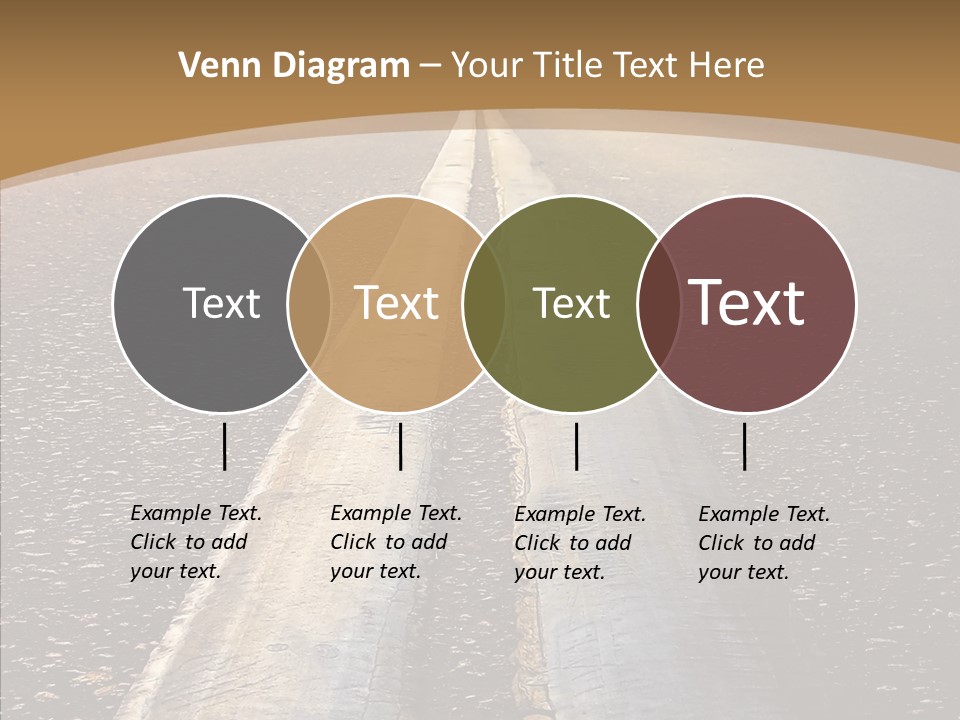 Venn Diagram – Your Title Text Here

Text

Text

Text

Text

Example Text. Click to add your text.

Example Text. Click to add your text.

Example Text. Click to add your text.

Example Text. Click to add your text.